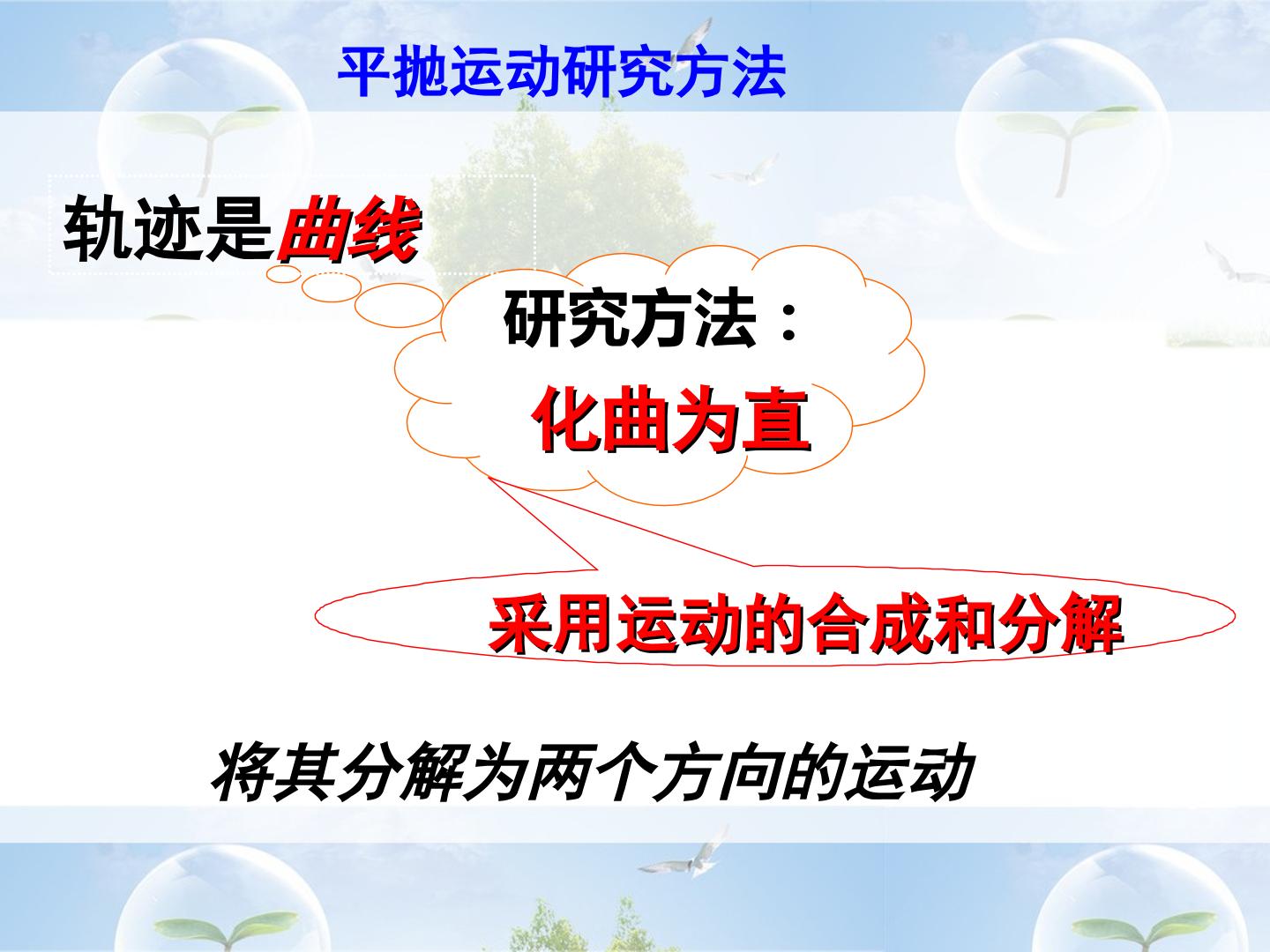 平抛运动研究方法

轨迹是曲线

研究方法：

化曲为直

采用运动的合成和分解

将其分解为两个方向的运动